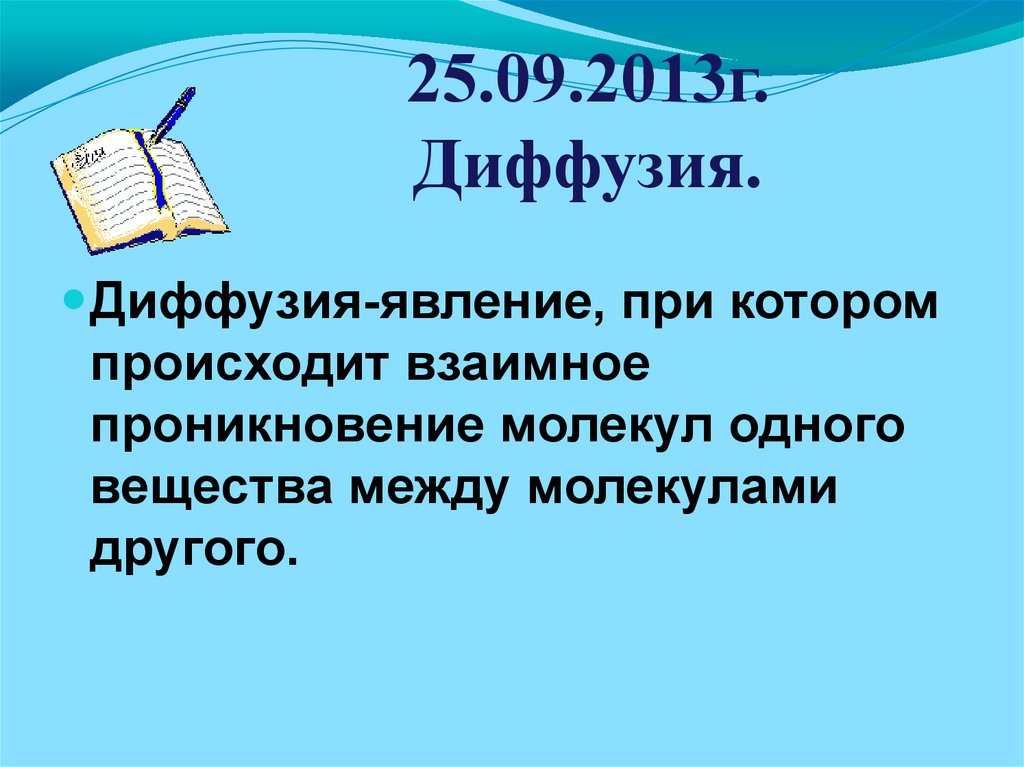 25.09.2013г.
Диффузия.

Диффузия-явление, при котором происходит взаимное проникновение молекул одного вещества между молекулами другого.